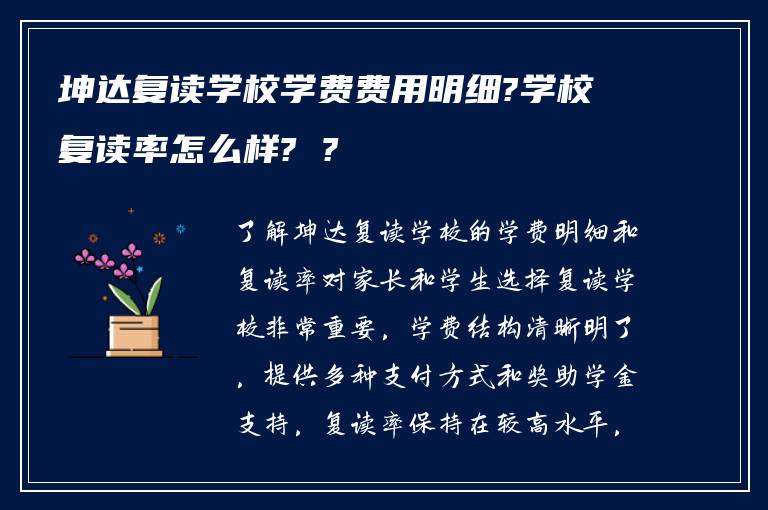 坤达复读学校学费费用明细?学校复读率怎么样? ?

了解坤达复读学校的学费明细和复读率对家长和学生选择复读学校非常重要，学费结构清晰明了，提供多种支付方式和奖助学金支持，复读率保持在较高水平，